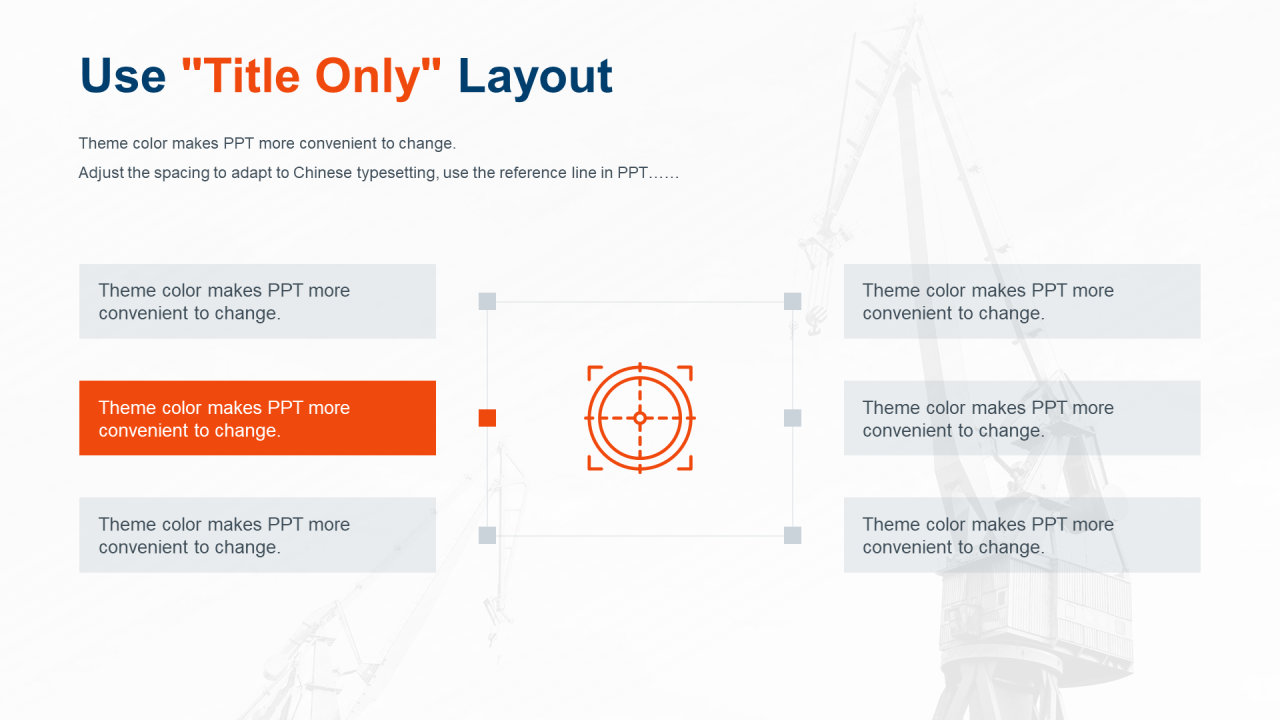 Use "Title Only" Layout

Theme color makes PPT more convenient to change.
Adjust the spacing to adapt to Chinese typesetting, use the reference line in PPT……

Theme color makes PPT more convenient to change.

Theme color makes PPT more convenient to change.

Theme color makes PPT more convenient to change.

Theme color makes PPT more convenient to change.

Theme color makes PPT more convenient to change.

Theme color makes PPT more convenient to change.